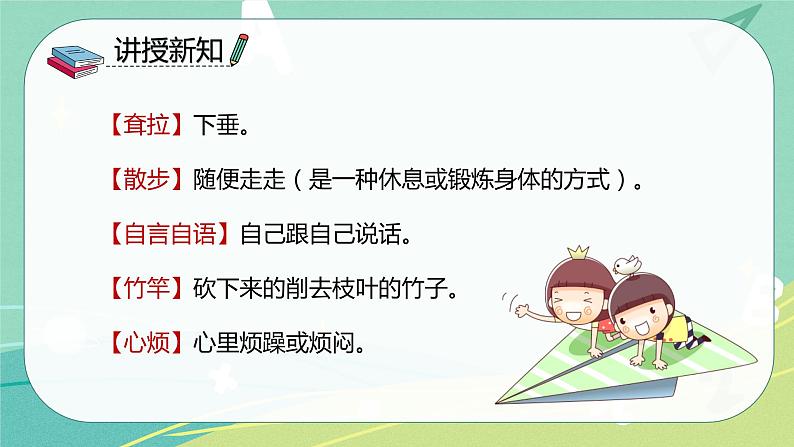 讲授新知

【耷拉】下垂。

【散步】随便走走（是一种休息或锻炼身体的方式）。

【自言自语】自己跟自己说话。

【竹竿】砍下来的削去枝叶的竹子。

【心烦】心里烦躁或烦闷。